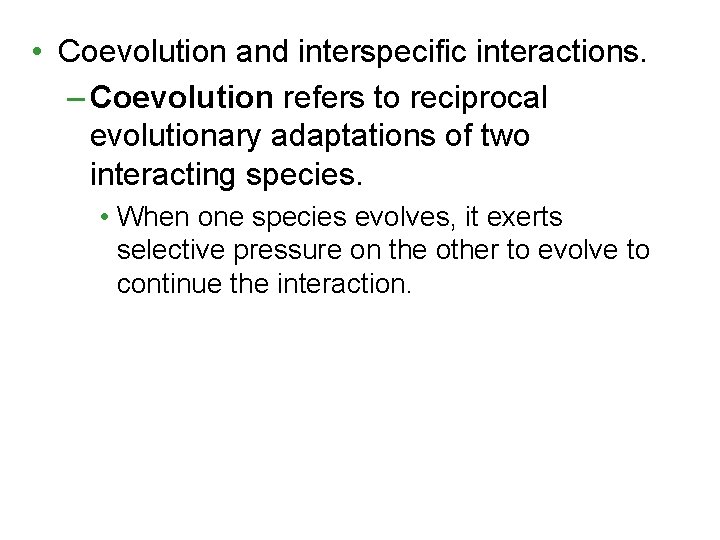 • Coevolution and interspecific interactions.

– Coevolution refers to reciprocal evolutionary adaptations of two interacting species.

• When one species evolves, it exerts selective pressure on the other to evolve to continue the interaction.